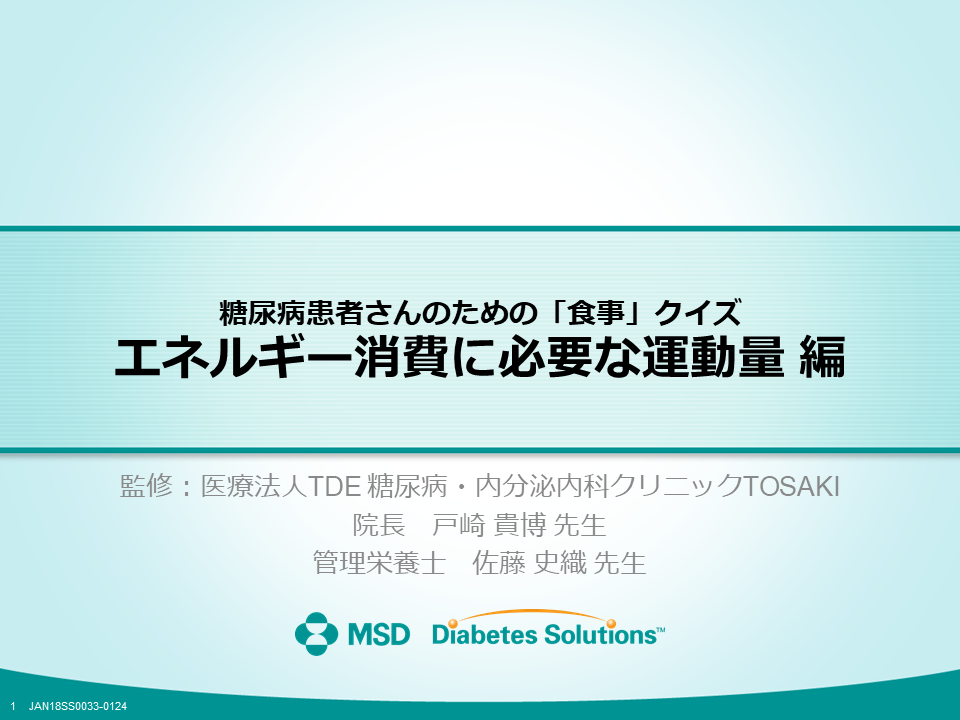 糖尿病患者さんのための「食事」クイズ
エネルギー消費に必要な運動量 編

監修：医療法人TDE 糖尿病・内分泌内科クリニックTOSAKI
院長　戸崎 貴博 先生
管理栄養士　佐藤 史織 先生

MSD Diabetes Solutions™

1 JAN18SS0033-0124